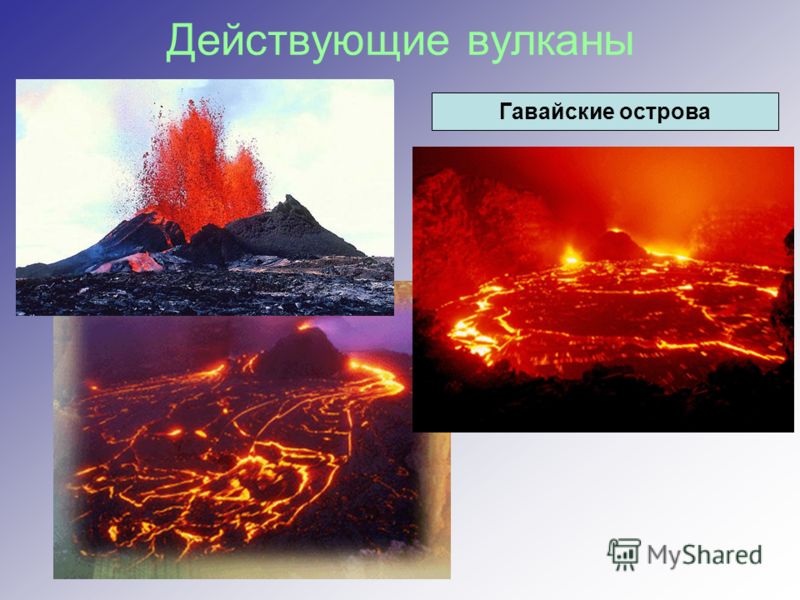 Действующие вулканы

Гавайские острова

MyShared